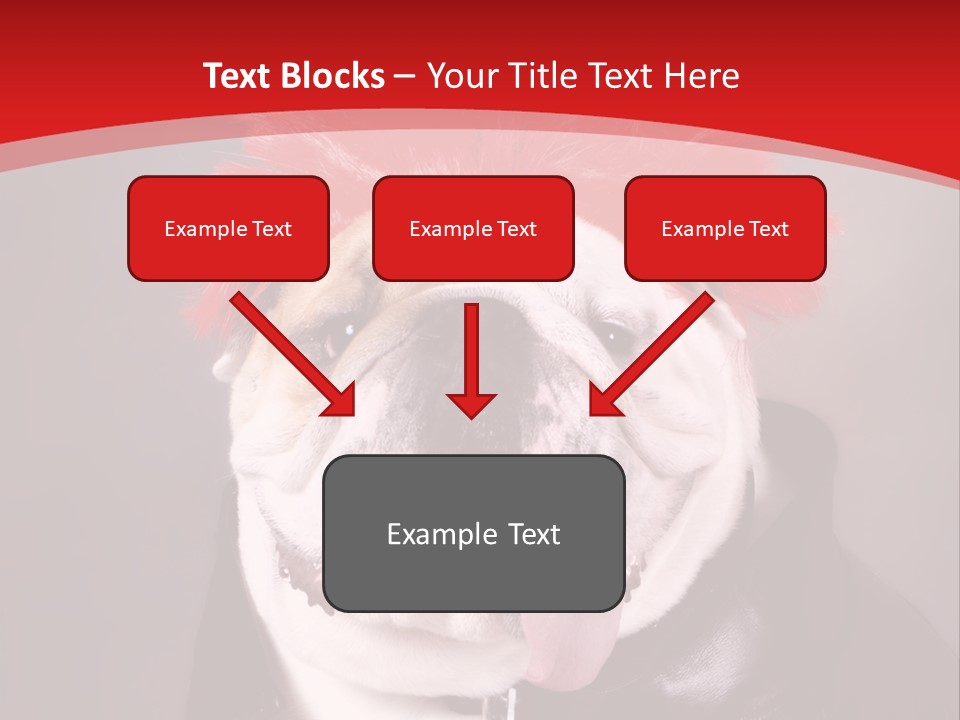 Text Blocks – Your Title Text Here

Example Text

Example Text

Example Text

Example Text